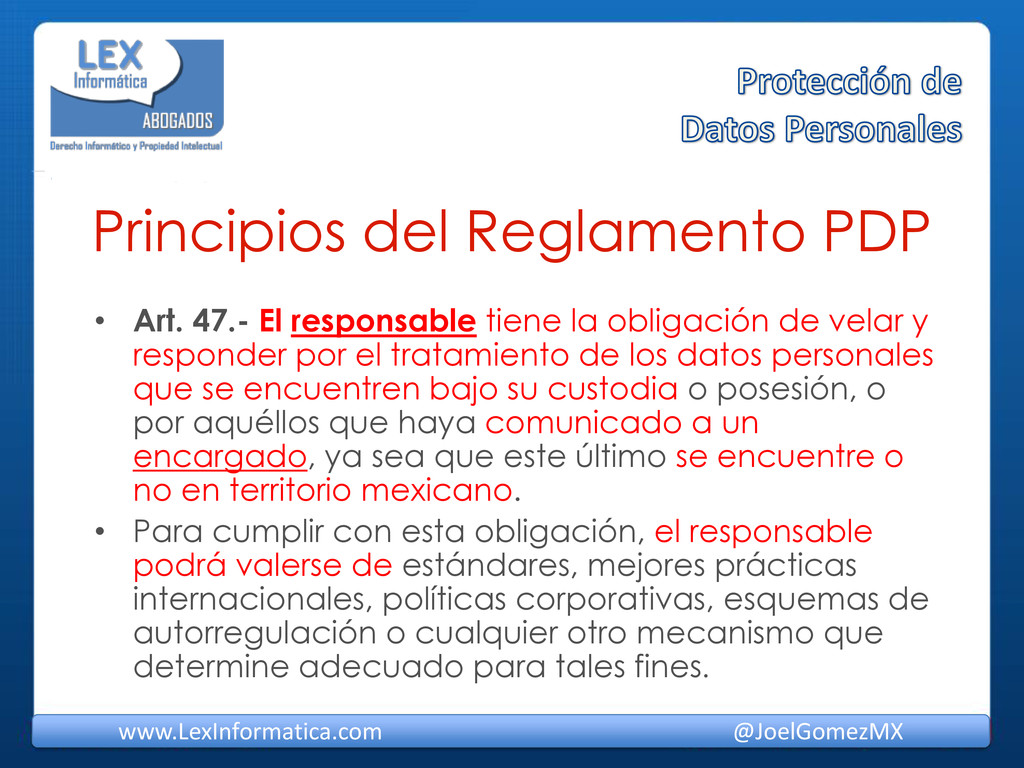 LEX Informática ABOGADOS
Derecho Informático y Propiedad Intelectual

Protección de Datos Personales

Principios del Reglamento PDP

• Art. 47.- El responsable tiene la obligación de velar y responder por el tratamiento de los datos personales que se encuentren bajo su custodia o posesión, o por aquéllos que haya comunicado a un encargado, ya sea que este último se encuentre o no en territorio mexicano.
• Para cumplir con esta obligación, el responsable podrá valerse de estándares, mejores prácticas internacionales, políticas corporativas, esquemas de autorregulación o cualquier otro mecanismo que determine adecuado para tales fines.

www.LexInformatica.com @JoelGomezMX